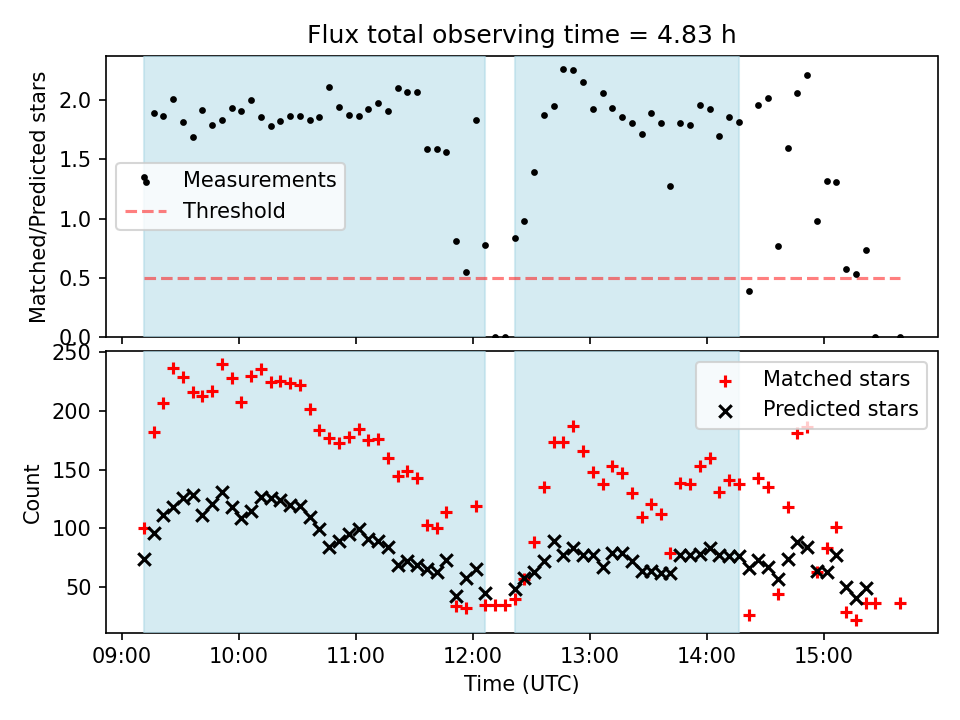 Flux total observing time = 4.83 h

Matched/Predicted stars

2.0
1.5
1.0
0.5
0.0

Measurements
Threshold

Count

250
200
150
100
50

Matched stars
Predicted stars

09:00 10:00 11:00 12:00 13:00 14:00 15:00

Time (UTC)